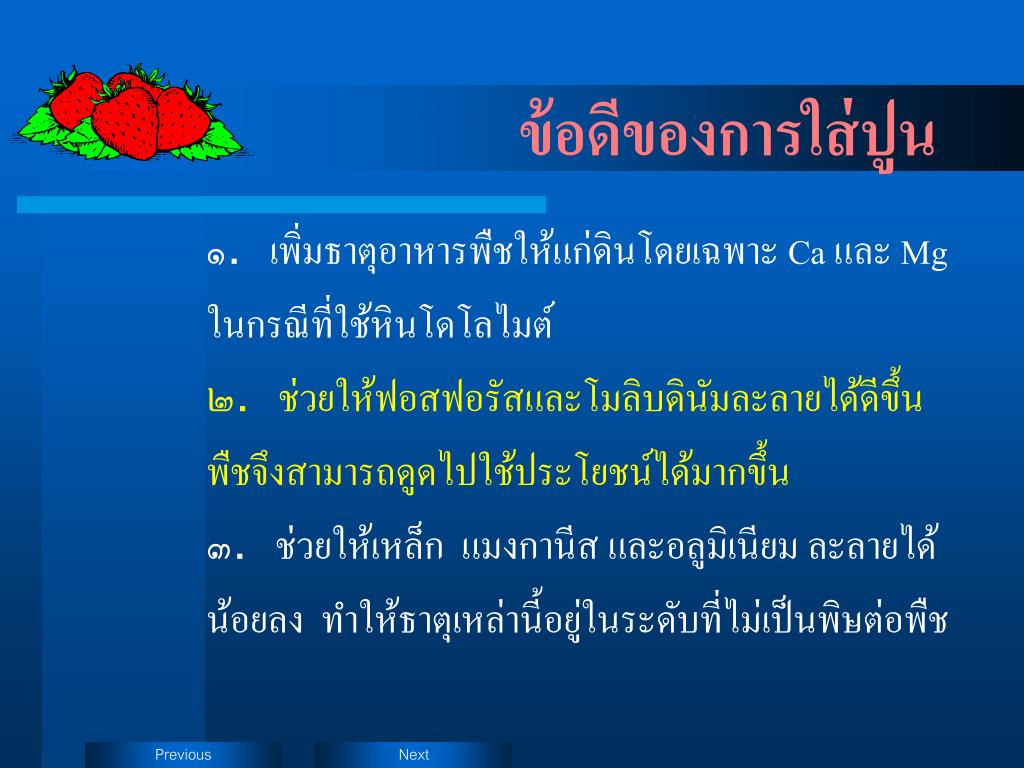 ข้อดีของการใส่ปูน

๑. เพิ่มธาตุอาหารพืชให้แก่ดินโดยเฉพาะ Ca และ Mg ในกรณีที่ใช้หินโดโลไมต์

๒. ช่วยให้ฟอสฟอรัสและโมลิบดินัมละลายได้ดีขึ้น พืชจึงสามารถดูดไปใช้ประโยชน์ได้มากขึ้น

๓. ช่วยให้เหล็ก แมงกานีส และอลูมิเนียม ละลายได้น้อยลง ทำให้ธาตุเหล่านี้อยู่ในระดับที่ไม่เป็นพิษต่อพืช

Previous

Next